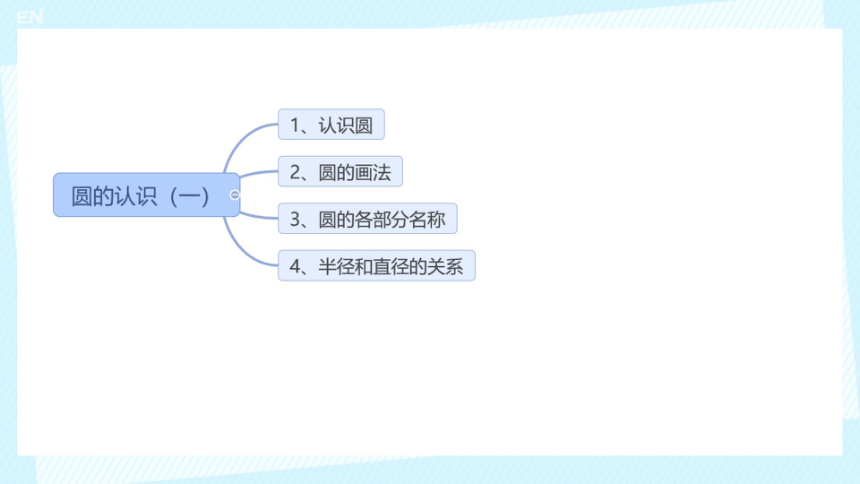 EN

圆的认识（一）

1、认识圆

2、圆的画法

3、圆的各部分名称

4、半径和直径的关系